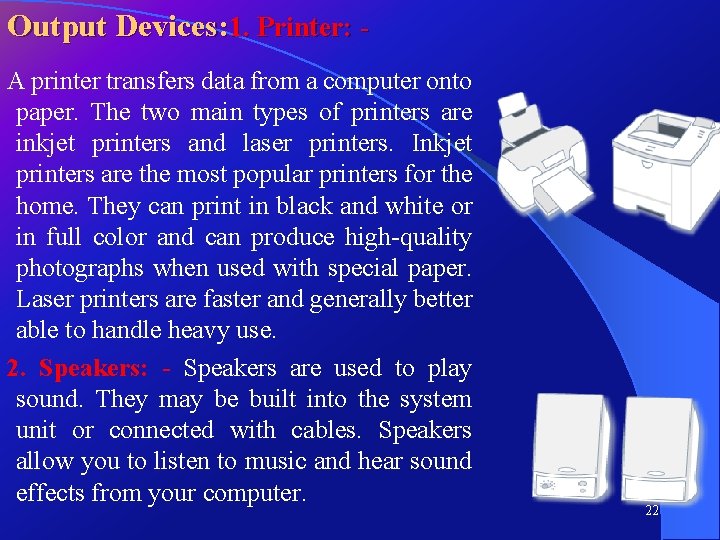 Output Devices:1. Printer: -

A printer transfers data from a computer onto paper. The two main types of printers are inkjet printers and laser printers. Inkjet printers are the most popular printers for the home. They can print in black and white or in full color and can produce high-quality photographs when used with special paper. Laser printers are faster and generally better able to handle heavy use.

2. Speakers: - Speakers are used to play sound. They may be built into the system unit or connected with cables. Speakers allow you to listen to music and hear sound effects from your computer.

22